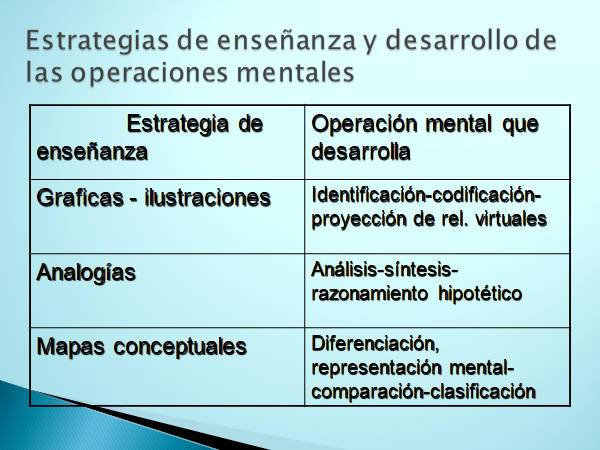 Estrategias de enseñanza y desarrollo de las operaciones mentales

| Estrategia de enseñanza | Operación mental que desarrolla |
|---|---|
| Graficas - ilustraciones | Identificación-codificación-proyección de rel. virtuales |
| Analogías | Análisis-síntesis-razonamiento hipotético |
| Mapas conceptuales | Diferenciación, representación mental-comparación-clasificación |